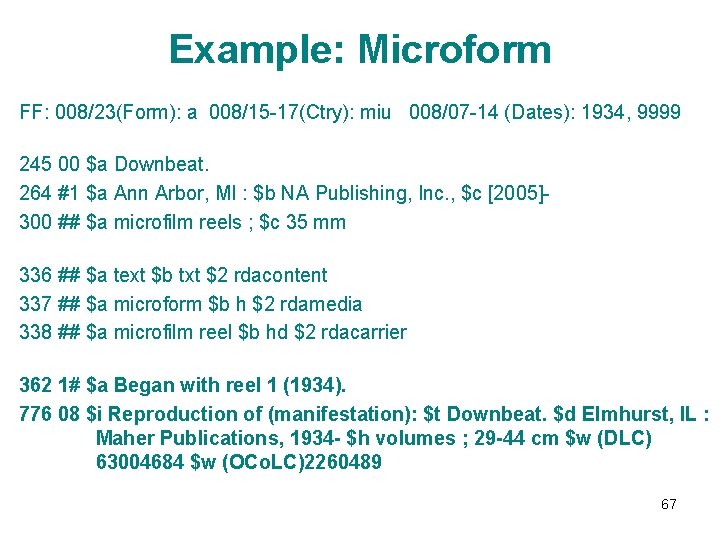 Example: Microform

FF: 008/23(Form): a 008/15-17(Ctry): miu 008/07-14 (Dates): 1934, 9999

245 00 \$a Downbeat.
264 #1 \$a Ann Arbor, MI : \$b NA Publishing, Inc., \$c [2005]-
300 ## \$a microfilm reels ; \$c 35 mm

336 ## \$a text \$b txt \$2 rdacontent
337 ## \$a microform \$b h \$2 rdamedia
338 ## \$a microfilm reel \$b hd \$2 rdacarrier

362 1# \$a Began with reel 1 (1934).
776 08 \$i Reproduction of (manifestation): \$t Downbeat. \$d Elmhurst, IL : Maher Publications, 1934- \$h volumes ; 29-44 cm \$w (DLC) 63004684 \$w (OCoLC)2260489

67